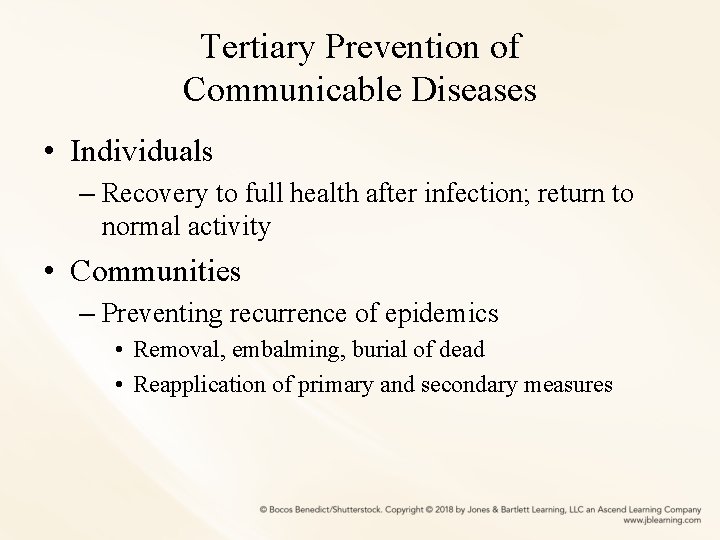 Tertiary Prevention of Communicable Diseases

• Individuals
– Recovery to full health after infection; return to normal activity

• Communities
– Preventing recurrence of epidemics
• Removal, embalming, burial of dead
• Reapplication of primary and secondary measures

© Bocos Benedict/Shutterstock. Copyright © 2018 by Jones & Bartlett Learning, LLC an Ascend Learning Company
www.jblearning.com